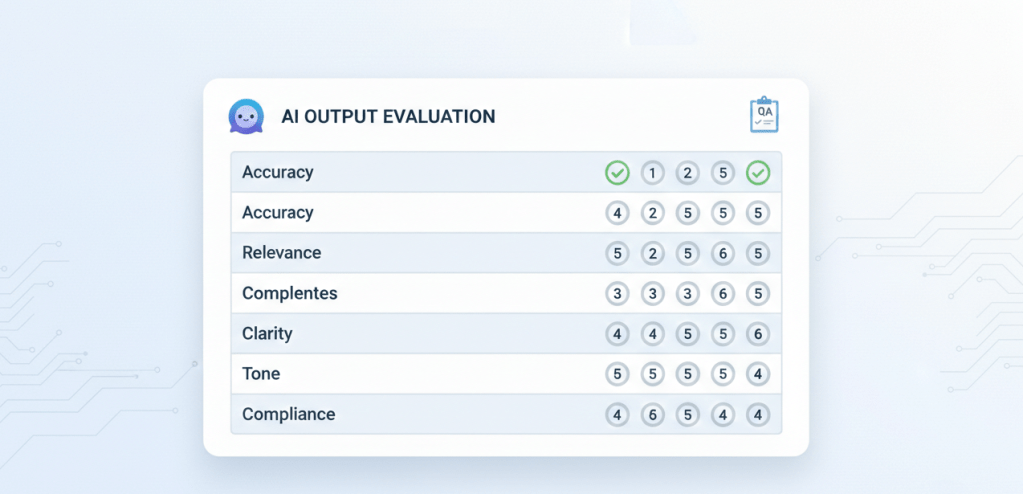 AI OUTPUT EVALUATION

QA

| Accuracy | ✓ | 1 | 2 | 5 | ✓ |
|---|---|---|---|---|---|
| Accuracy | 4 | 2 | 5 | 5 | 5 |
| Relevance | 5 | 2 | 5 | 6 | 5 |
| Complentes | 3 | 3 | 3 | 6 | 5 |
| Clarity | 4 | 4 | 5 | 5 | 6 |
| Tone | 5 | 5 | 5 | 5 | 4 |
| Compliance | 4 | 6 | 5 | 4 | 4 |